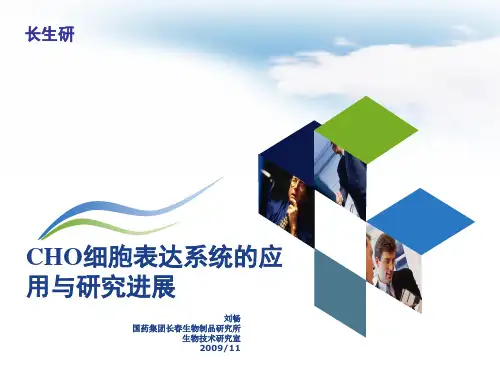 长生研

CHO细胞表达系统的应用与研究进展

刘畅
国药集团长春生物制品研究所
生物技术研究室
2009/11